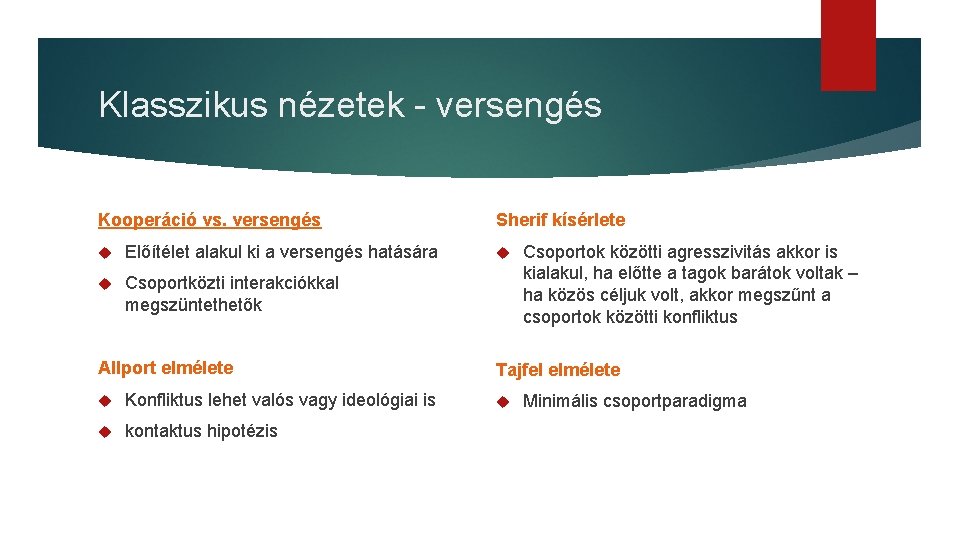 Klasszikus nézetek - versengés

Kooperáció vs. versengés

Előítélet alakul ki a versengés hatására

Csoportközti interakciókkal megszüntethetők

Allport elmélete

Konfliktus lehet valós vagy ideológiai is

kontaktus hipotézis

Sherif kísérlete

Csoportok közötti agresszivitás akkor is kialakul, ha előtte a tagok barátok voltak – ha közös céljuk volt, akkor megszűnt a csoportok közötti konfliktus

Tajfel elmélete

Minimális csoportparadigma